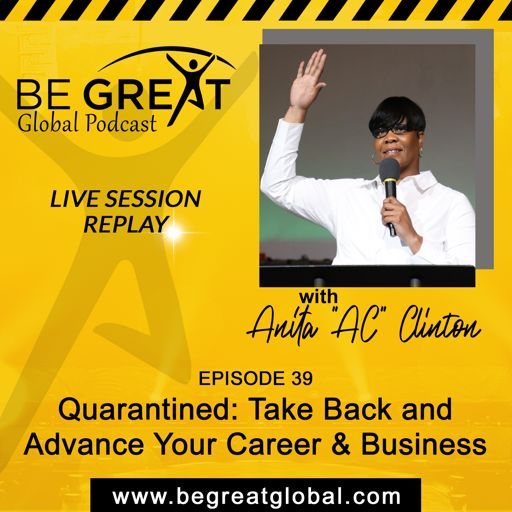 BE GREAT
Global Podcast

LIVE SESSION REPLAY

with
Anita "AC" Clinton

EPISODE 39
Quarantined: Take Back and Advance Your Career & Business

www.begreatglobal.com